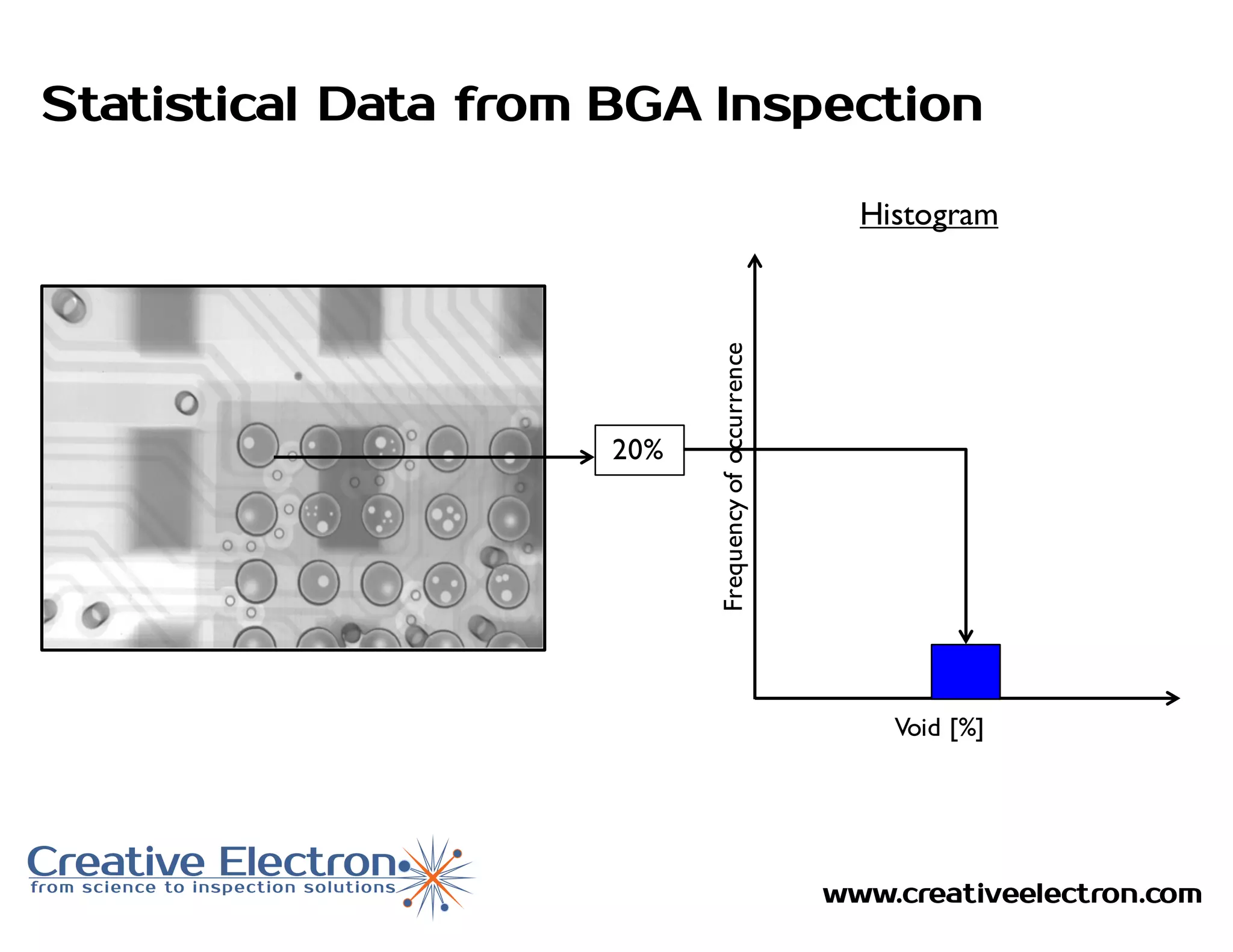 Statistical Data from BGA Inspection

Histogram

20%

Frequency of occurrence

Void [%]

Creative Electron
from science to inspection solutions

www.creativeelectron.com